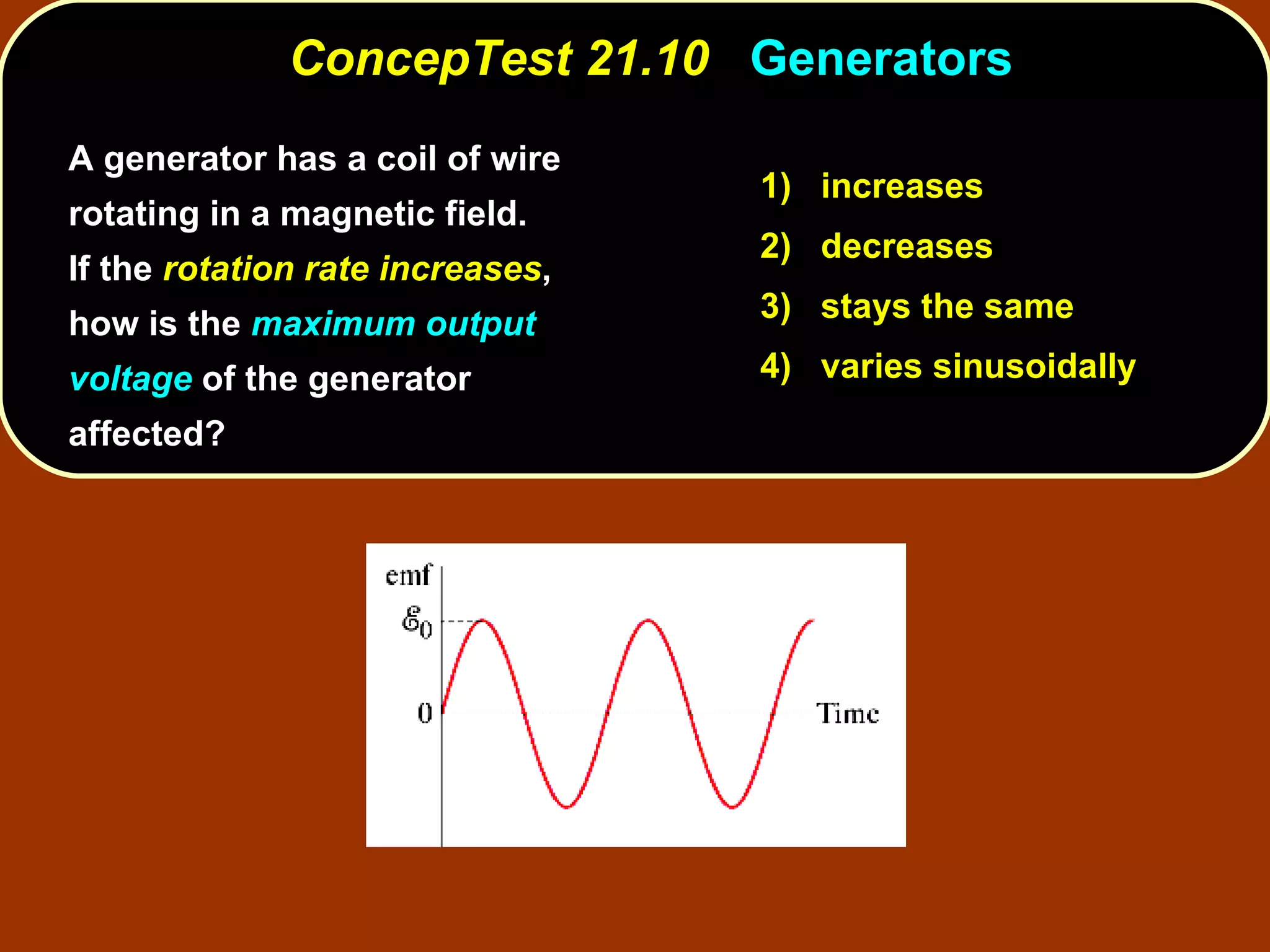 ConcepTest 21.10 Generators

A generator has a coil of wire rotating in a magnetic field. If the rotation rate increases, how is the maximum output voltage of the generator affected?

1) increases

2) decreases

3) stays the same

4) varies sinusoidally

emf
$\mathcal{E}_0$
0
Time